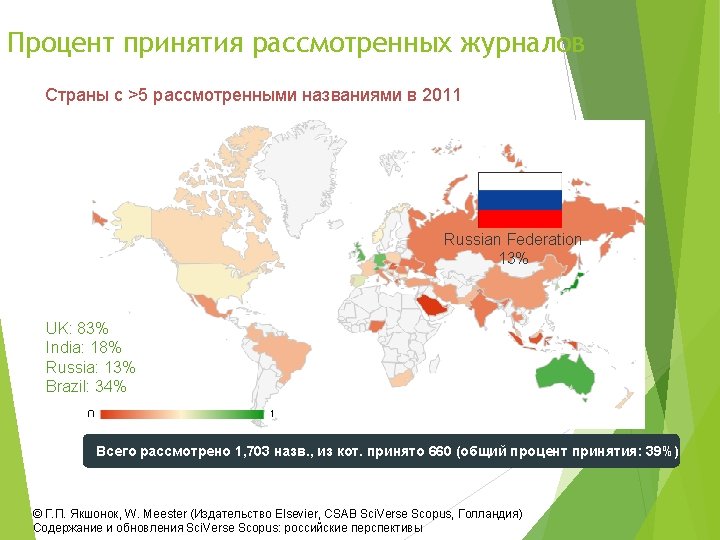 Процент принятия рассмотренных журналов

Страны с >5 рассмотренными названиями в 2011

Russian Federation
13%

UK: 83%
India: 18%
Russia: 13%
Brazil: 34%

0

1

Всего рассмотрено 1,703 назв., из кот. принято 660 (общий процент принятия: 39%)

© Г.П. Якшонок, W. Meester (Издательство Elsevier, CSAB SciVerse Scopus, Голландия)
Содержание и обновления SciVerse Scopus: российские перспективы